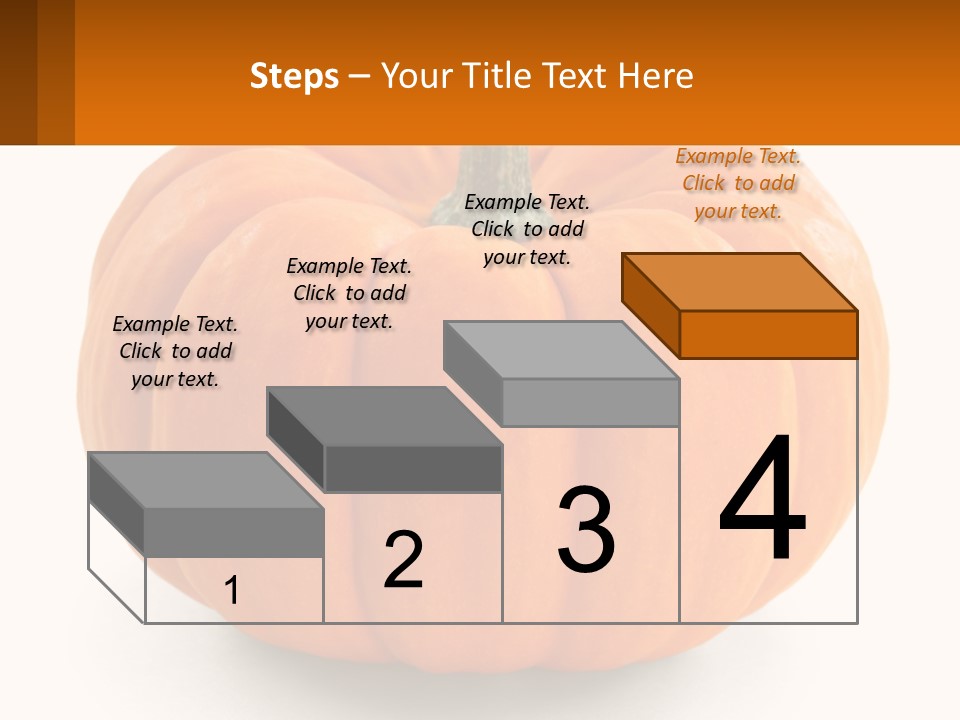 Steps – Your Title Text Here

Example Text. Click to add your text.

Example Text. Click to add your text.

Example Text. Click to add your text.

Example Text. Click to add your text.

1

2

3

4